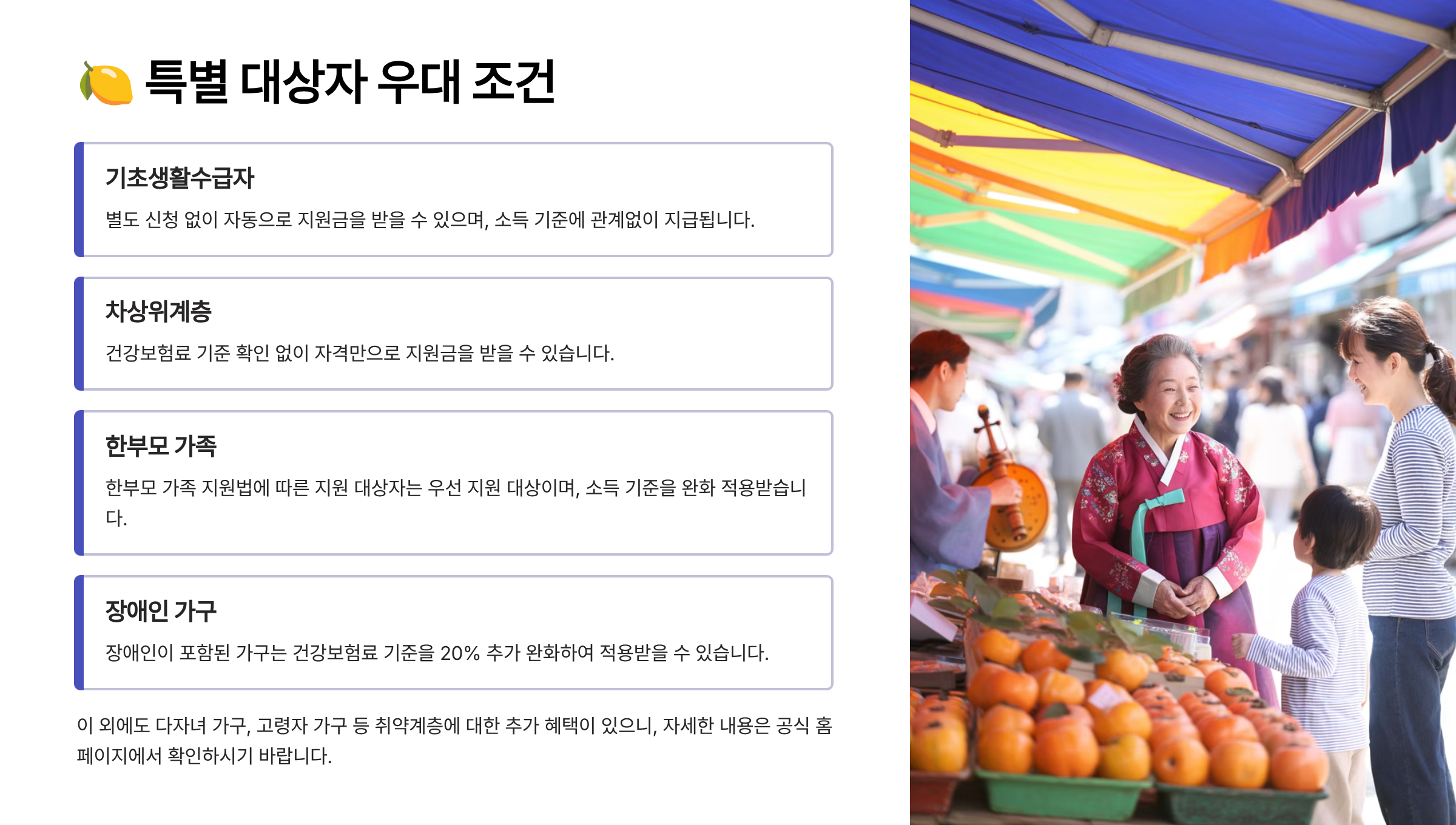 🍋 특별 대상자 우대 조건

기초생활수급자

별도 신청 없이 자동으로 지원금을 받을 수 있으며, 소득 기준에 관계없이 지급됩니다.

차상위계층

건강보험료 기준 확인 없이 자격만으로 지원금을 받을 수 있습니다.

한부모 가족

한부모 가족 지원법에 따른 지원 대상자는 우선 지원 대상이며, 소득 기준을 완화 적용받습니다.

장애인 가구

장애인이 포함된 가구는 건강보험료 기준을 20% 추가 완화하여 적용받을 수 있습니다.

이 외에도 다자녀 가구, 고령자 가구 등 취약계층에 대한 추가 혜택이 있으니, 자세한 내용은 공식 홈페이지에서 확인하시기 바랍니다.